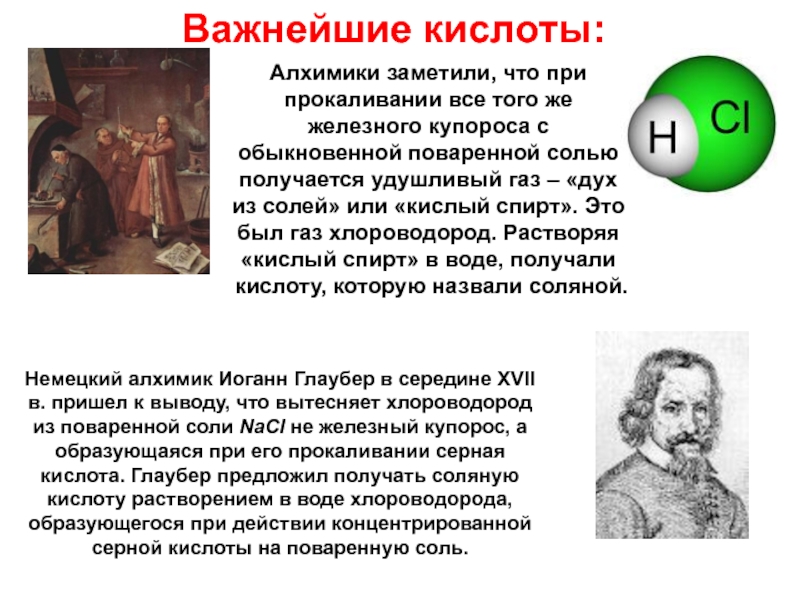 Важнейшие кислоты:

Алхимики заметили, что при прокаливании все того же железного купороса с обыкновенной поваренной солью получается удушливый газ – «дух из солей» или «кислый спирт». Это был газ хлороводород. Растворяя «кислый спирт» в воде, получали кислоту, которую назвали соляной.

H Cl

Немецкий алхимик Иоганн Глаубер в середине XVII в. пришел к выводу, что вытесняет хлороводород из поваренной соли $NaCl$ не железный купорос, а образующаяся при его прокаливании серная кислота. Глаубер предложил получать соляную кислоту растворением в воде хлороводорода, образующегося при действии концентрированной серной кислоты на поваренную соль.